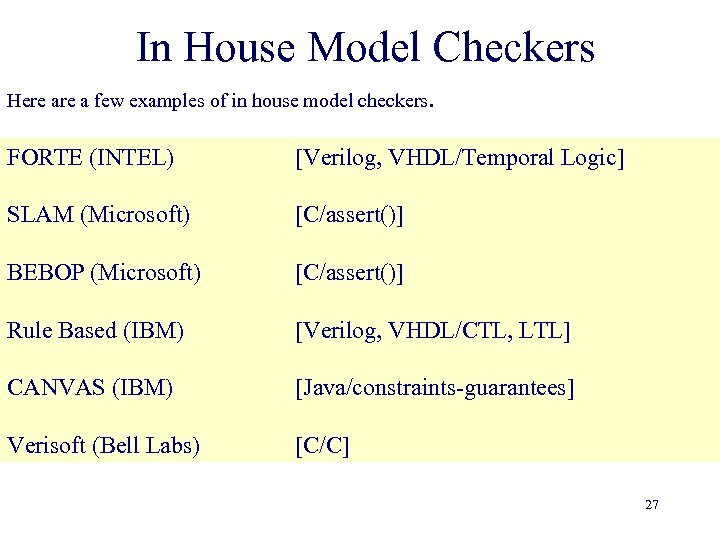 In House Model Checkers

Here are a few examples of in house model checkers.

| | |
|---|---|
| FORTE (INTEL) | [Verilog, VHDL/Temporal Logic] |
| SLAM (Microsoft) | [C/assert()] |
| BEBOP (Microsoft) | [C/assert()] |
| Rule Based (IBM) | [Verilog, VHDL/CTL, LTL] |
| CANVAS (IBM) | [Java/constraints-guarantees] |
| Verisoft (Bell Labs) | [C/C] |

27